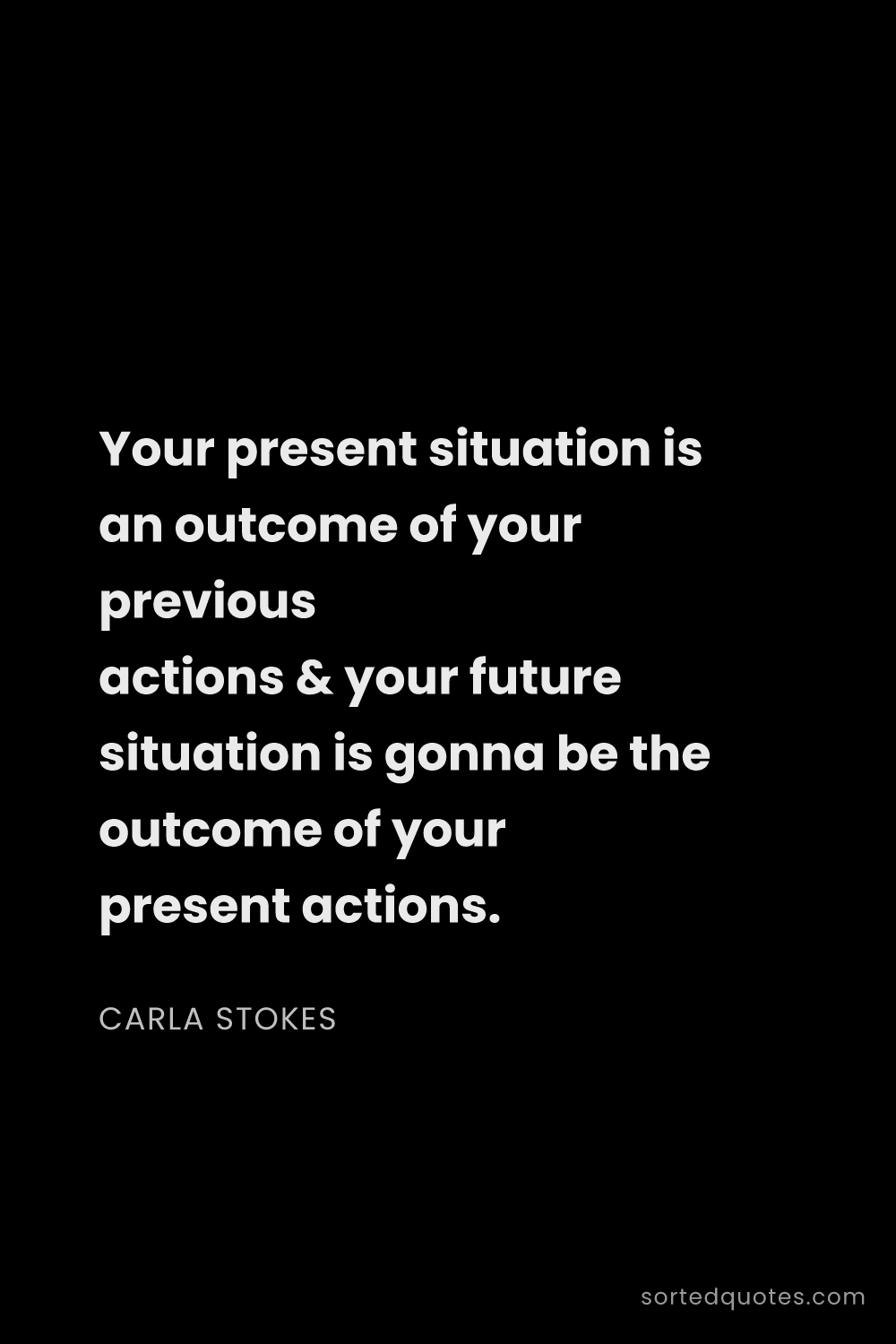 Your present situation is an outcome of your previous actions & your future situation is gonna be the outcome of your present actions.

CARLA STOKES

sortedquotes.com